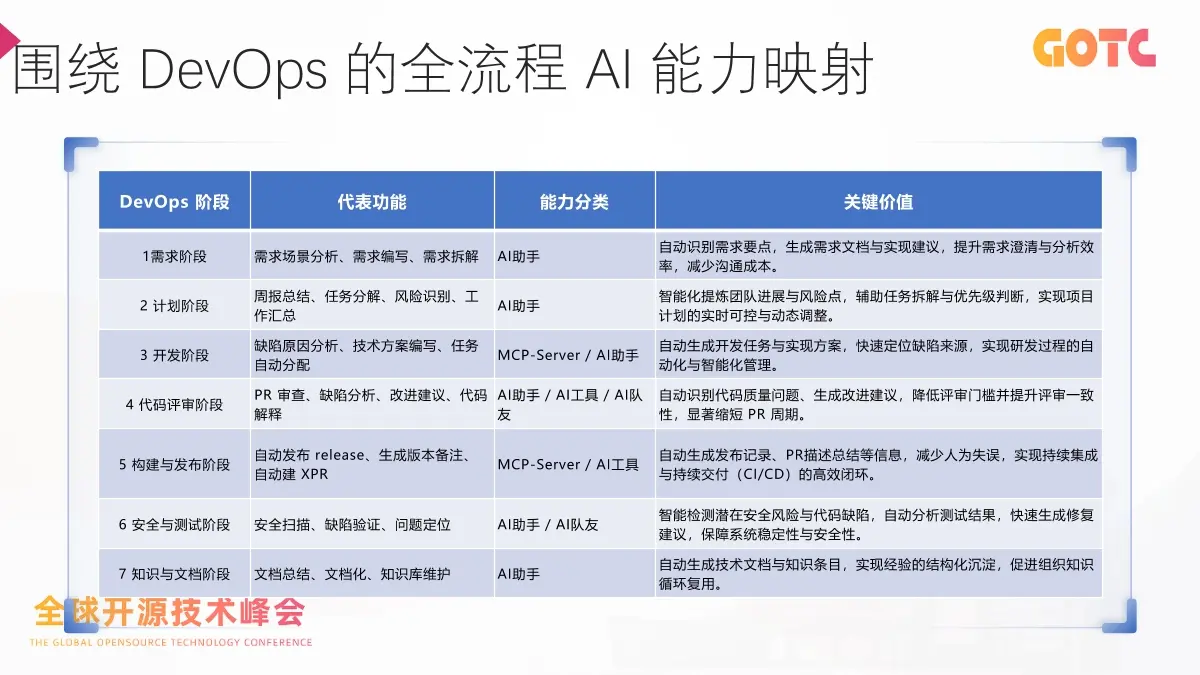 围绕 DevOps 的全流程 AI 能力映射

GOTC

| DevOps 阶段 | 代表功能 | 能力分类 | 关键价值 |
|---|---|---|---|
| 1需求阶段 | 需求场景分析、需求编写、需求拆解 | AI助手 | 自动识别需求要点，生成需求文档与实现建议，提升需求澄清与分析效率，减少沟通成本。 |
| 2 计划阶段 | 周报总结、任务分解、风险识别、工作汇总 | AI助手 | 智能化提炼团队进展与风险点，辅助任务拆解与优先级判断，实现项目计划的实时可控与动态调整。 |
| 3 开发阶段 | 缺陷原因分析、技术方案编写、任务自动分配 | MCP-Server / AI助手 | 自动生成开发任务与实现方案，快速定位缺陷来源，实现研发过程的自动化与智能化管理。 |
| 4 代码评审阶段 | PR 审查、缺陷分析、改进建议、代码解释 | AI助手 / AI工具 / AI队友 | 自动识别代码质量问题、生成改进建议，降低评审门槛并提升评审一致性，显著缩短 PR 周期。 |
| 5 构建与发布阶段 | 自动发布 release、生成版本备注、自动建 XPR | MCP-Server / AI工具 | 自动生成发布记录、PR描述总结等信息，减少人为失误，实现持续集成与持续交付（CI/CD）的高效闭环。 |
| 6 安全与测试阶段 | 安全扫描、缺陷验证、问题定位 | AI助手 / AI队友 | 智能检测潜在安全风险与代码缺陷，自动分析测试结果，快速生成修复建议，保障系统稳定性与安全性。 |
| 7 知识与文档阶段 | 文档总结、文档化、知识库维护 | AI助手 | 自动生成技术文档与知识条目，实现经验的结构化沉淀，促进组织知识循环复用。 |

全球开源技术峰会
THE GLOBAL OPENSOURCE TECHNOLOGY CONFERENCE